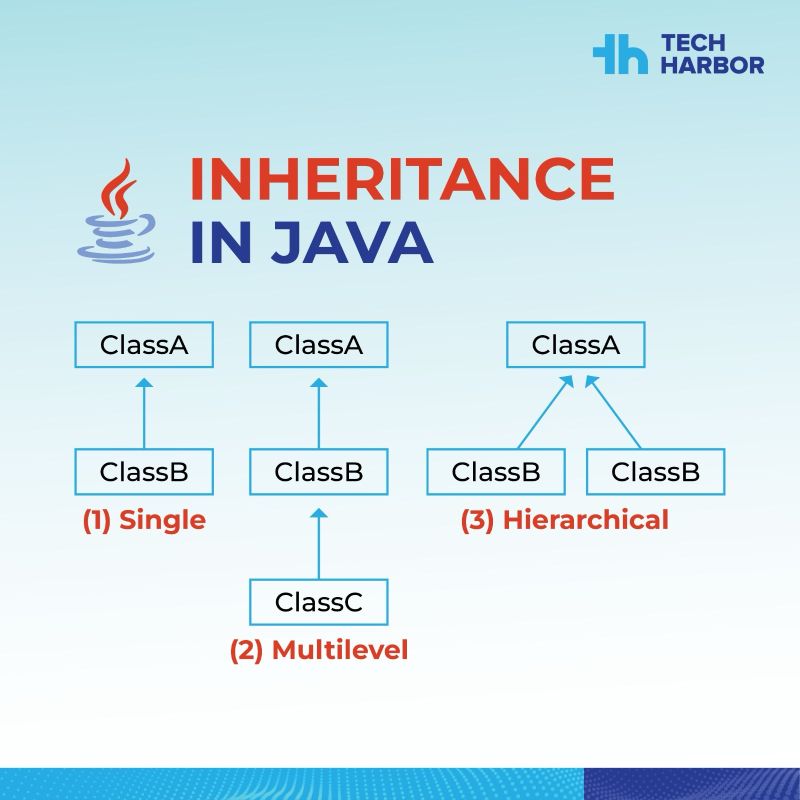 TECH HARBOR

INHERITANCE IN JAVA

ClassA

ClassB

(1) Single

ClassA

ClassB

ClassC

(2) Multilevel

ClassA

ClassB

ClassB

(3) Hierarchical